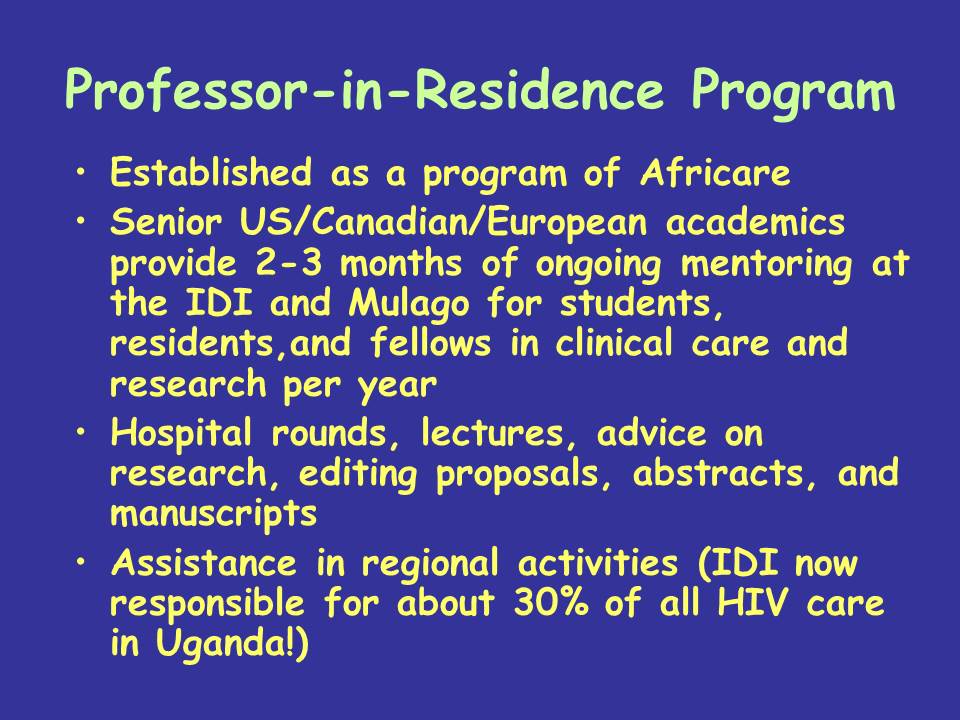 Professor-in-Residence Program

• Established as a program of Africare
• Senior US/Canadian/European academics provide 2-3 months of ongoing mentoring at the IDI and Mulago for students, residents,and fellows in clinical care and research per year
• Hospital rounds, lectures, advice on research, editing proposals, abstracts, and manuscripts
• Assistance in regional activities (IDI now responsible for about 30% of all HIV care in Uganda!)